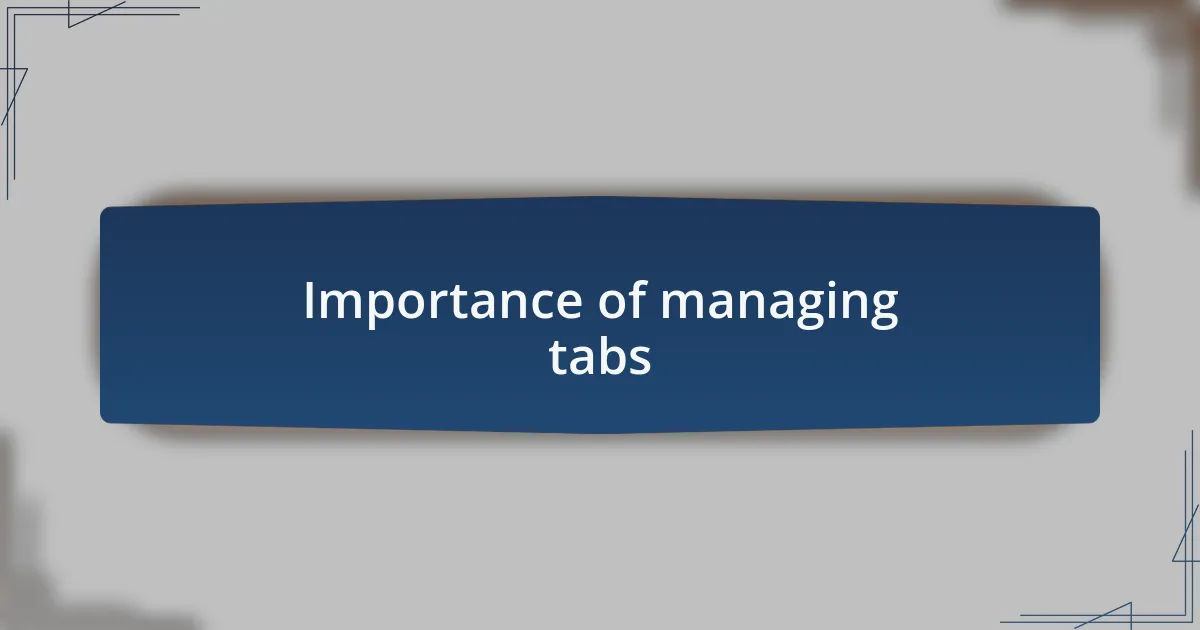 Importance of managing tabs